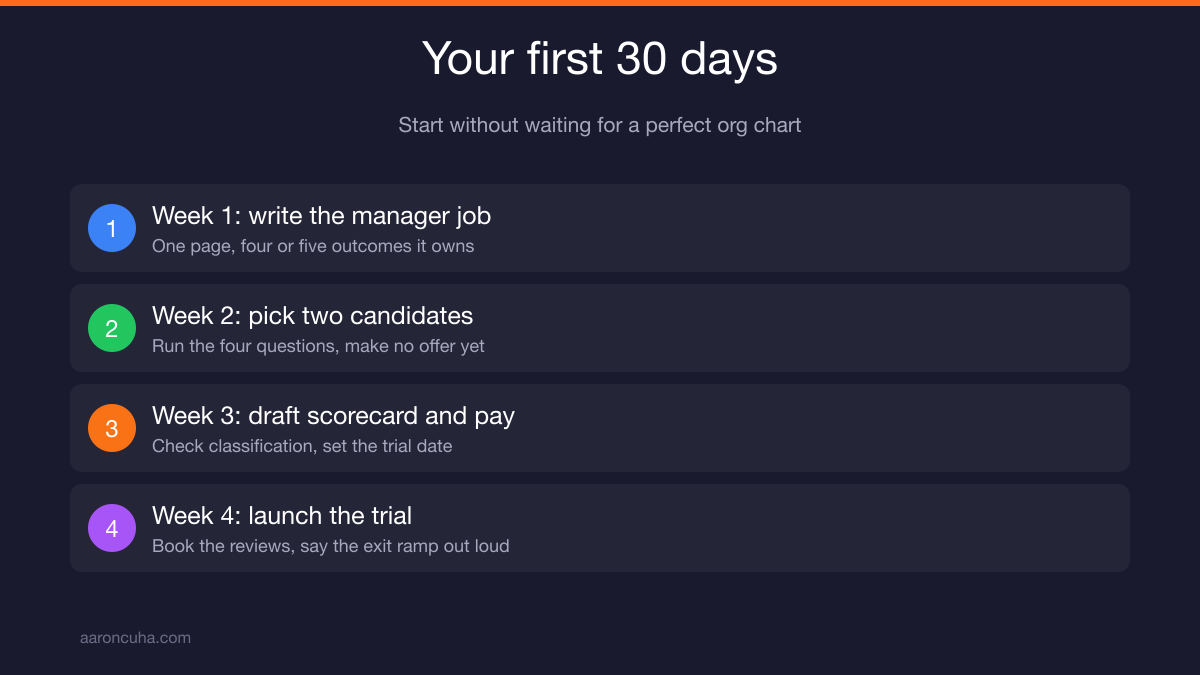 Your first 30 days

Start without waiting for a perfect org chart

1
Week 1: write the manager job
One page, four or five outcomes it owns

2
Week 2: pick two candidates
Run the four questions, make no offer yet

3
Week 3: draft scorecard and pay
Check classification, set the trial date

4
Week 4: launch the trial
Book the reviews, say the exit ramp out loud

aaroncuha.com